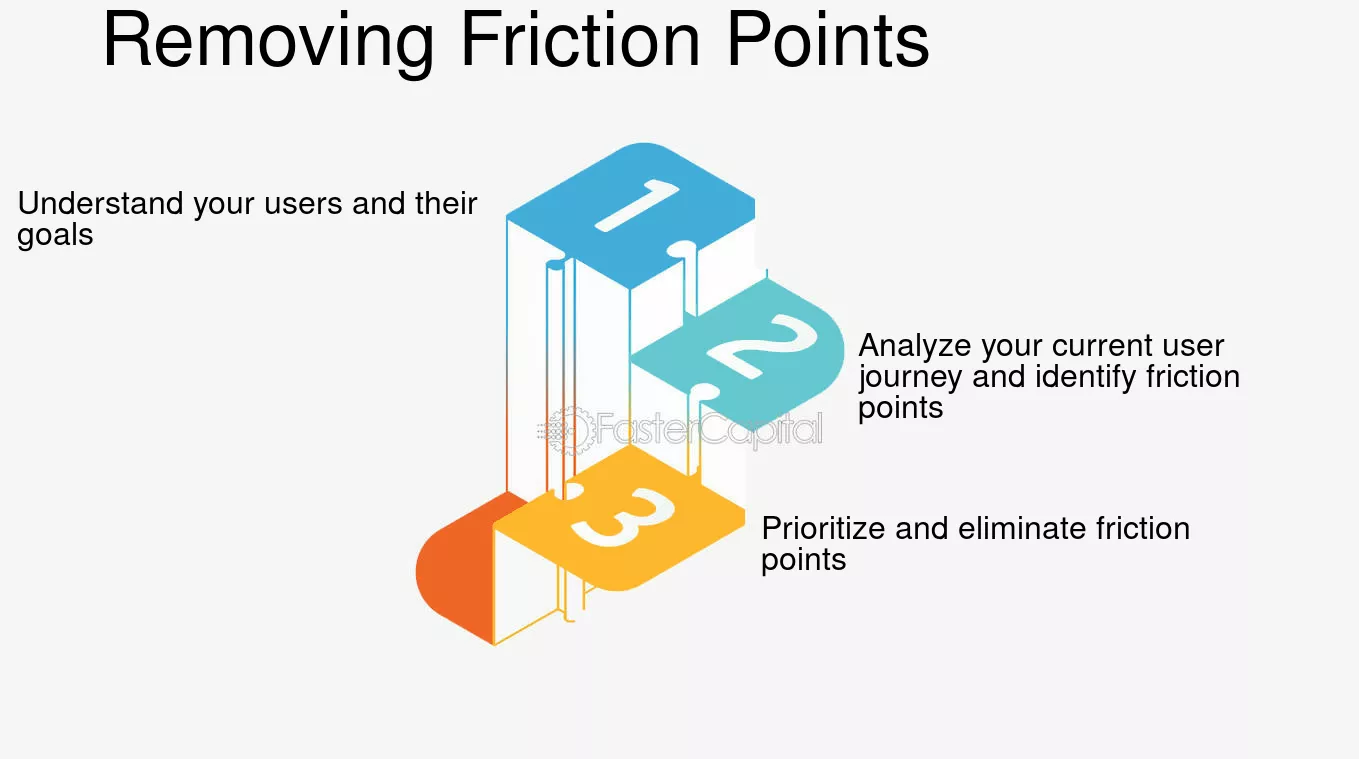 Removing Friction Points

Understand your users and their goals

1

2

Analyze your current user journey and identify friction points

FasterCapital

3

Prioritize and eliminate friction points